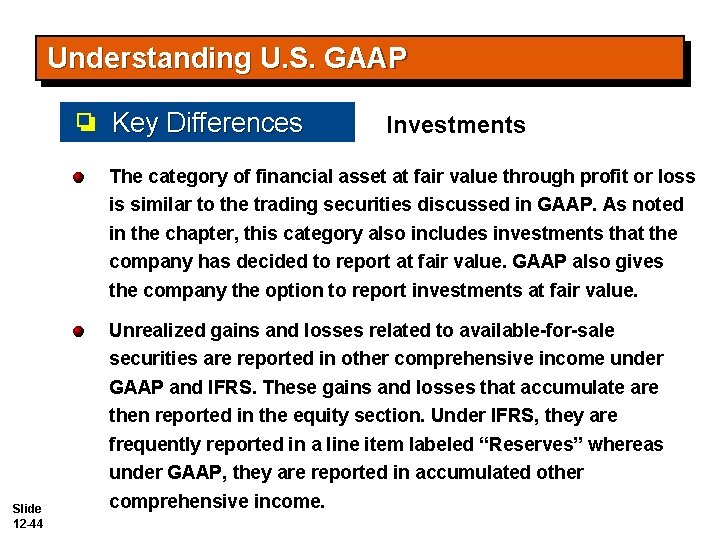 Understanding U.S. GAAP

Key Differences

Investments

The category of financial asset at fair value through profit or loss is similar to the trading securities discussed in GAAP. As noted in the chapter, this category also includes investments that the company has decided to report at fair value. GAAP also gives the company the option to report investments at fair value.

Unrealized gains and losses related to available-for-sale securities are reported in other comprehensive income under GAAP and IFRS. These gains and losses that accumulate are then reported in the equity section. Under IFRS, they are frequently reported in a line item labeled “Reserves” whereas under GAAP, they are reported in accumulated other comprehensive income.

Slide 12-44